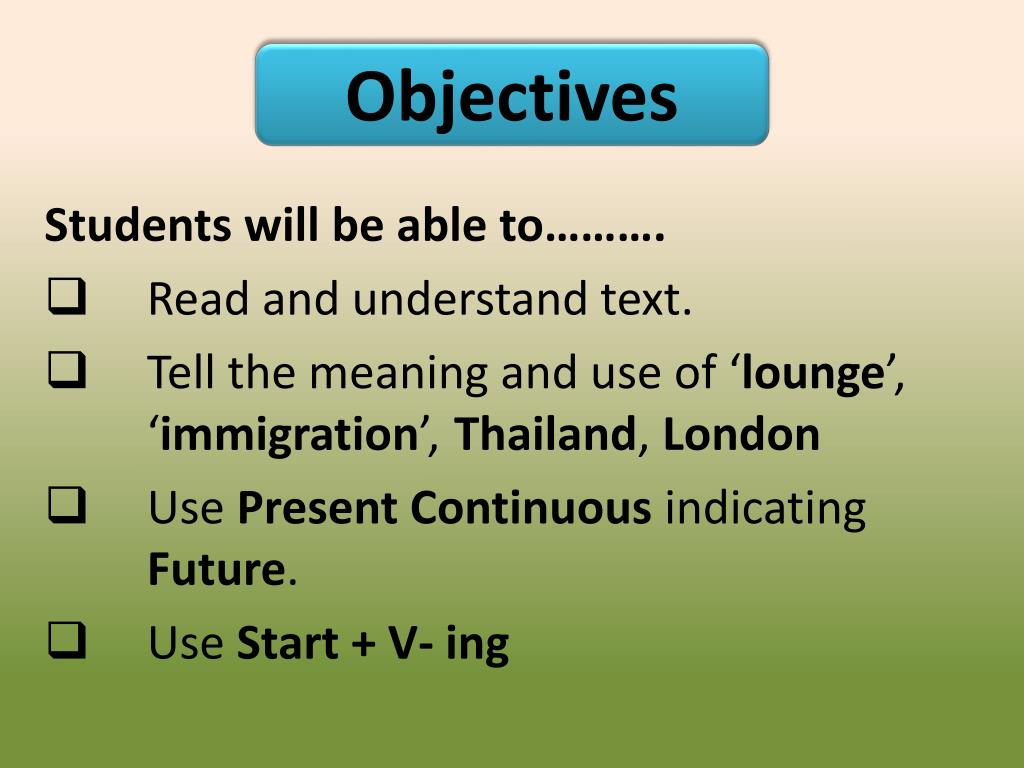 Objectives

Students will be able to……….

❑ Read and understand text.

❑ Tell the meaning and use of ‘lounge’, ‘immigration’, Thailand, London

❑ Use Present Continuous indicating Future.

❑ Use Start + V- ing